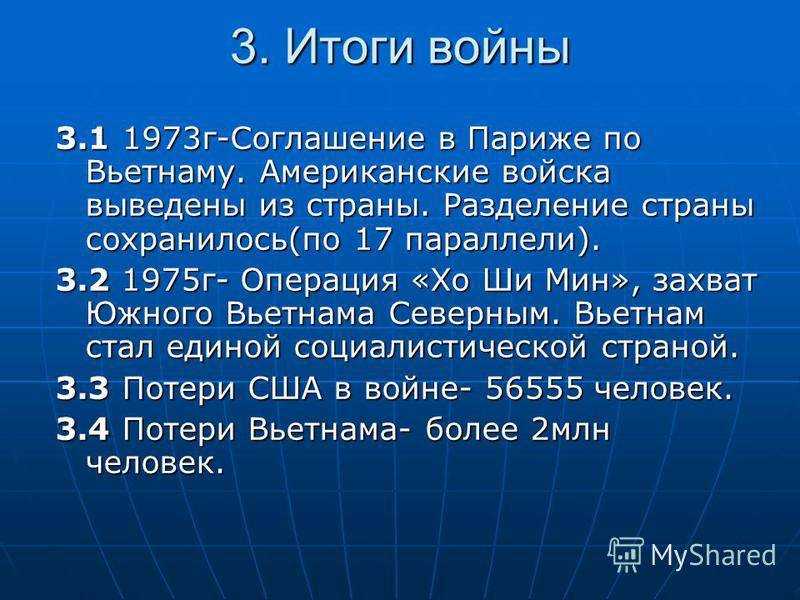 3. Итоги войны

3.1 1973г-Соглашение в Париже по Вьетнаму. Американские войска выведены из страны. Разделение страны сохранилось(по 17 параллели).

3.2 1975г- Операция «Хо Ши Мин», захват Южного Вьетнама Северным. Вьетнам стал единой социалистической страной.

3.3 Потери США в войне- 56555 человек.

3.4 Потери Вьетнама- более 2млн человек.

MyShared